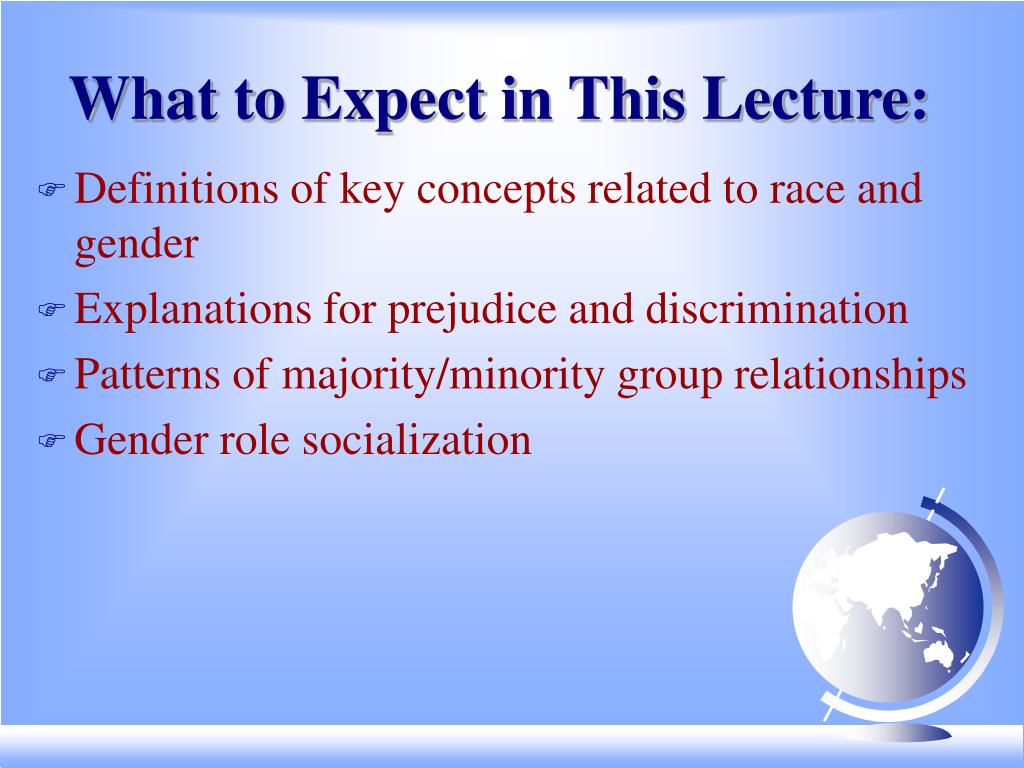 What to Expect in This Lecture:

☞ Definitions of key concepts related to race and gender

☞ Explanations for prejudice and discrimination

☞ Patterns of majority/minority group relationships

☞ Gender role socialization